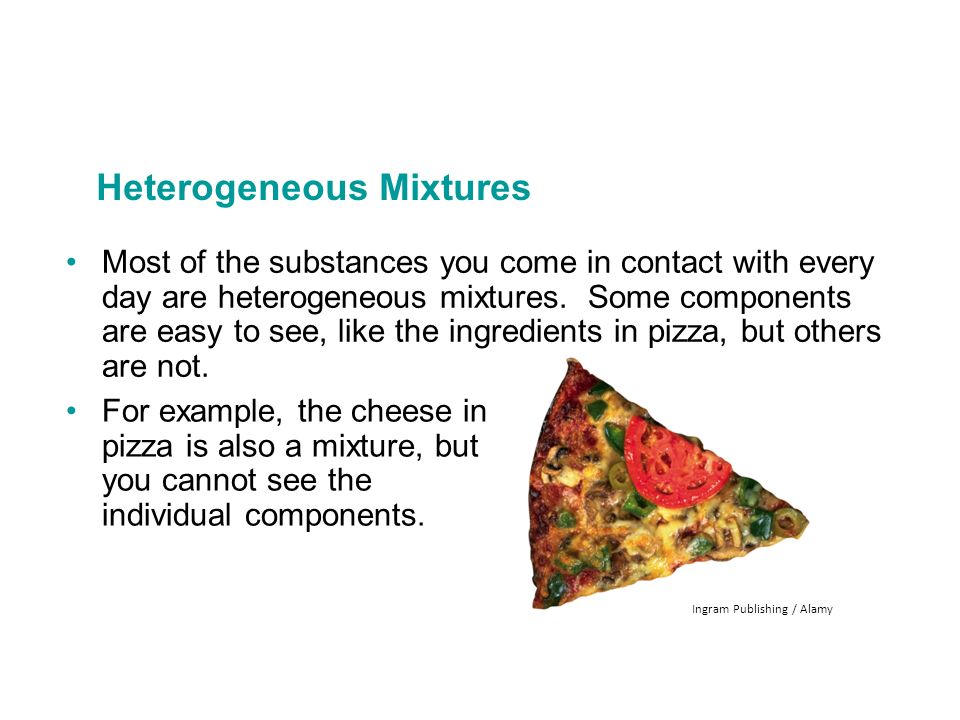 Heterogeneous Mixtures

• Most of the substances you come in contact with every day are heterogeneous mixtures. Some components are easy to see, like the ingredients in pizza, but others are not.

• For example, the cheese in pizza is also a mixture, but you cannot see the individual components.

Ingram Publishing / Alamy